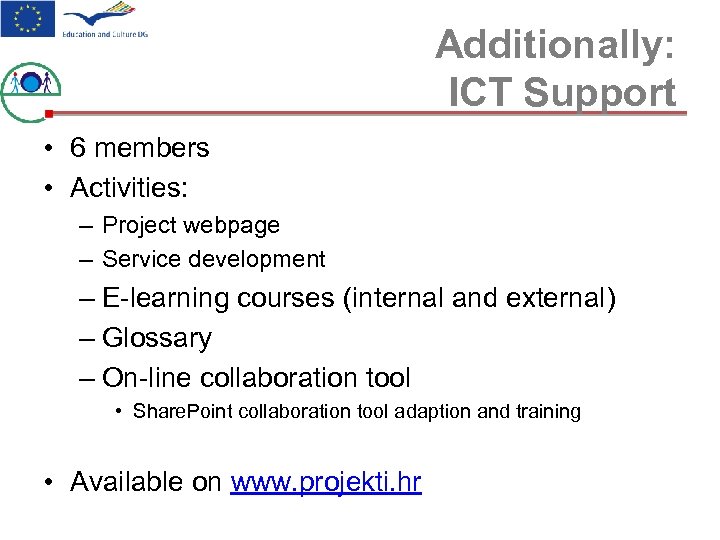 Education and Culture DG

Additionally: ICT Support

• 6 members
• Activities:
– Project webpage
– Service development
– E-learning courses (internal and external)
– Glossary
– On-line collaboration tool
• SharePoint collaboration tool adaption and training

• Available on www.projekti.hr